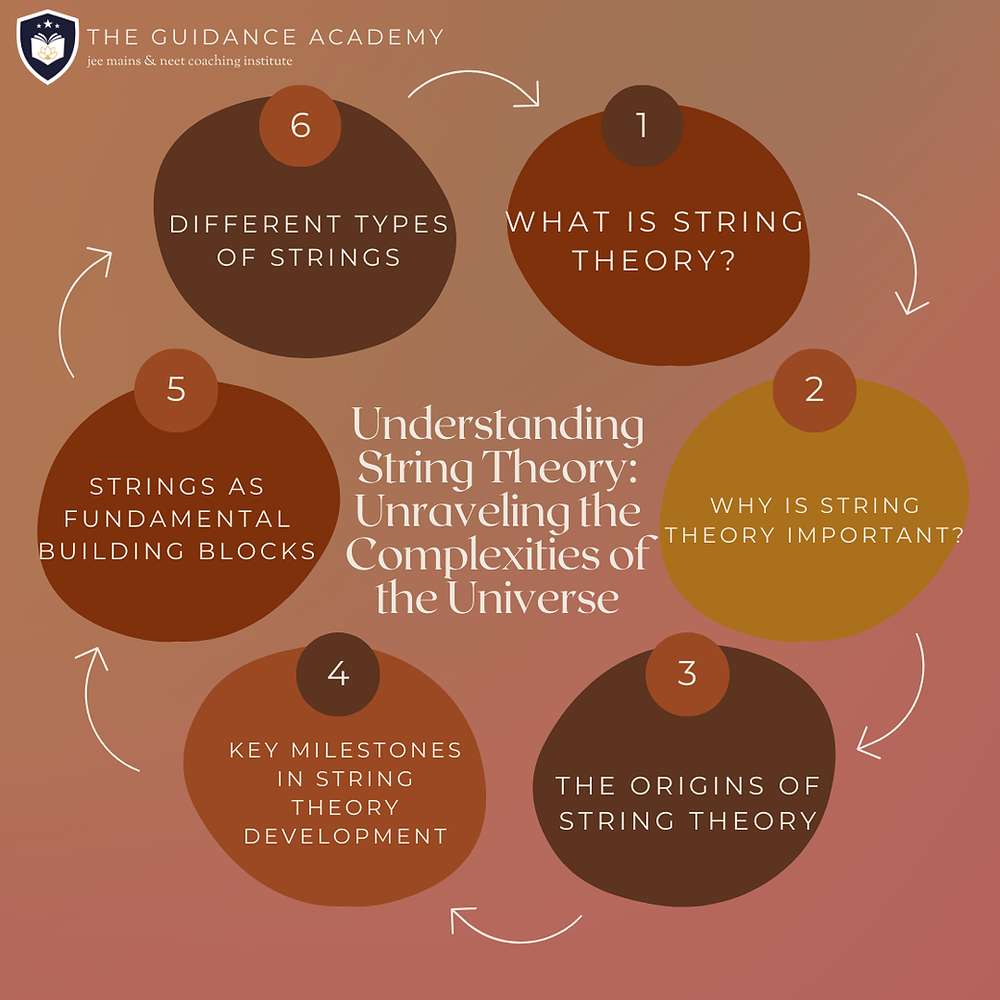 THE GUIDANCE ACADEMY
jee mains & neet coaching institute

Understanding String Theory: Unraveling the Complexities of the Universe

1
WHAT IS STRING THEORY?

2
WHY IS STRING THEORY IMPORTANT?

3
THE ORIGINS OF STRING THEORY

4
KEY MILESTONES IN STRING THEORY DEVELOPMENT

5
STRINGS AS FUNDAMENTAL BUILDING BLOCKS

6
DIFFERENT TYPES OF STRINGS